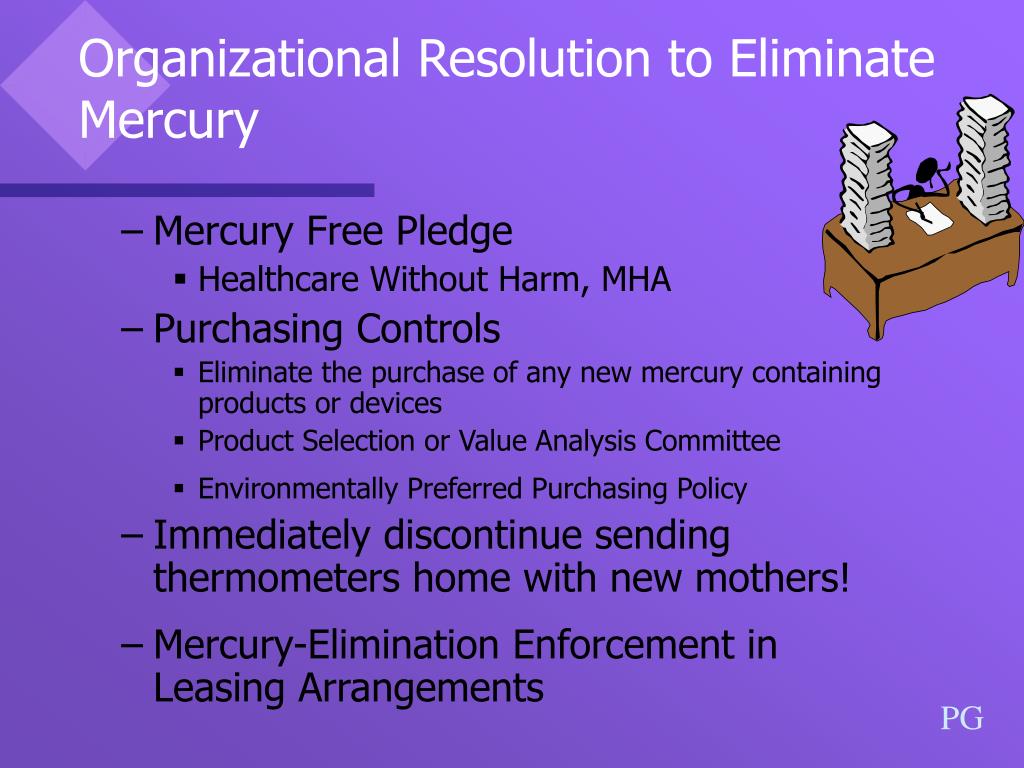 Organizational Resolution to Eliminate Mercury

– Mercury Free Pledge
▪ Healthcare Without Harm, MHA
– Purchasing Controls
▪ Eliminate the purchase of any new mercury containing products or devices
▪ Product Selection or Value Analysis Committee
▪ Environmentally Preferred Purchasing Policy
– Immediately discontinue sending thermometers home with new mothers!
– Mercury-Elimination Enforcement in Leasing Arrangements

PG